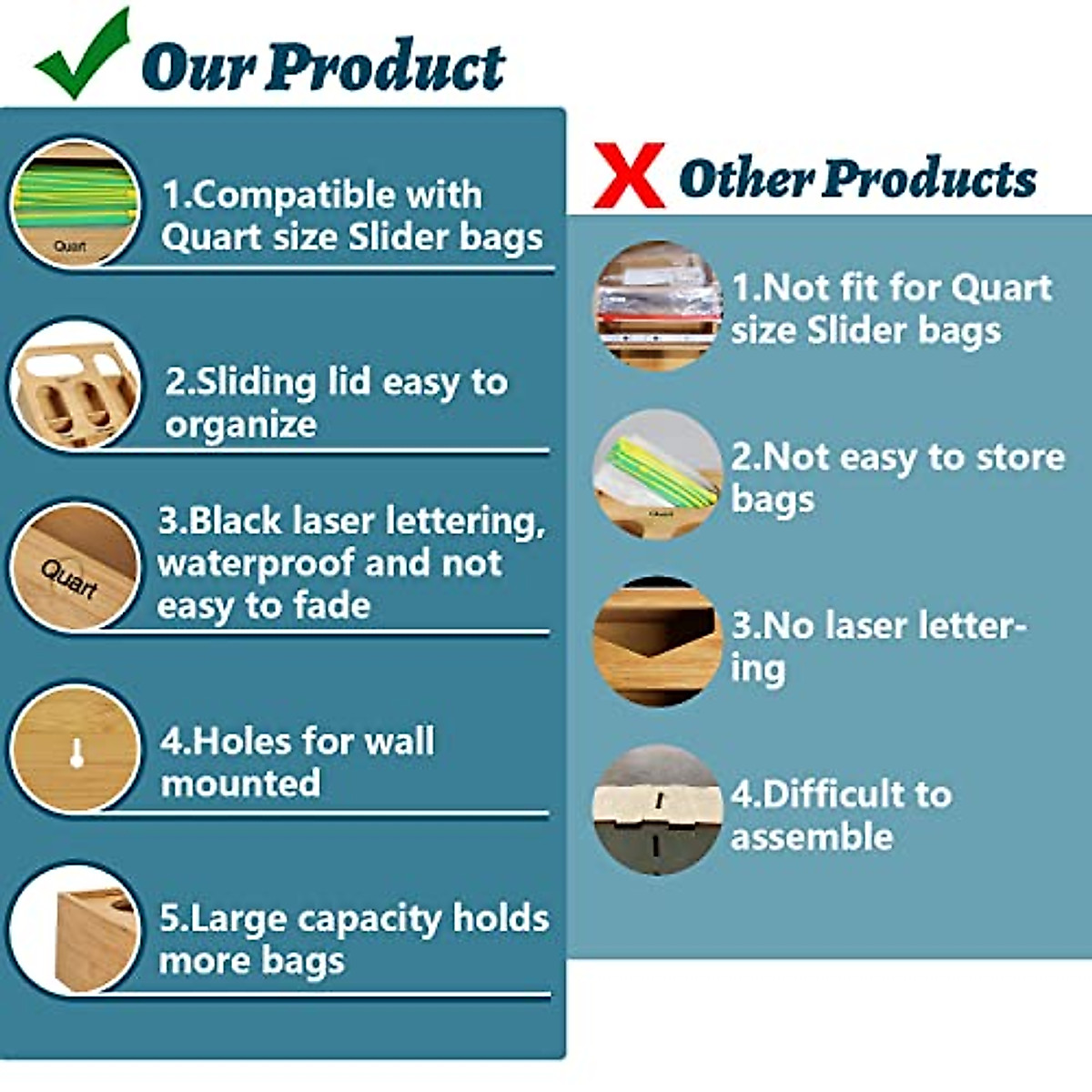 Our Product

Quart

1.Compatible with Quart size Slider bags

2.Sliding lid easy to organize

Quart

3.Black laser lettering, waterproof and not easy to fade

4.Holes for wall mounted

5.Large capacity holds more bags

X Other Products

1.Not fit for Quart size Slider bags

Quart

2.Not easy to store bags

3.No laser lettering

4.Difficult to assemble